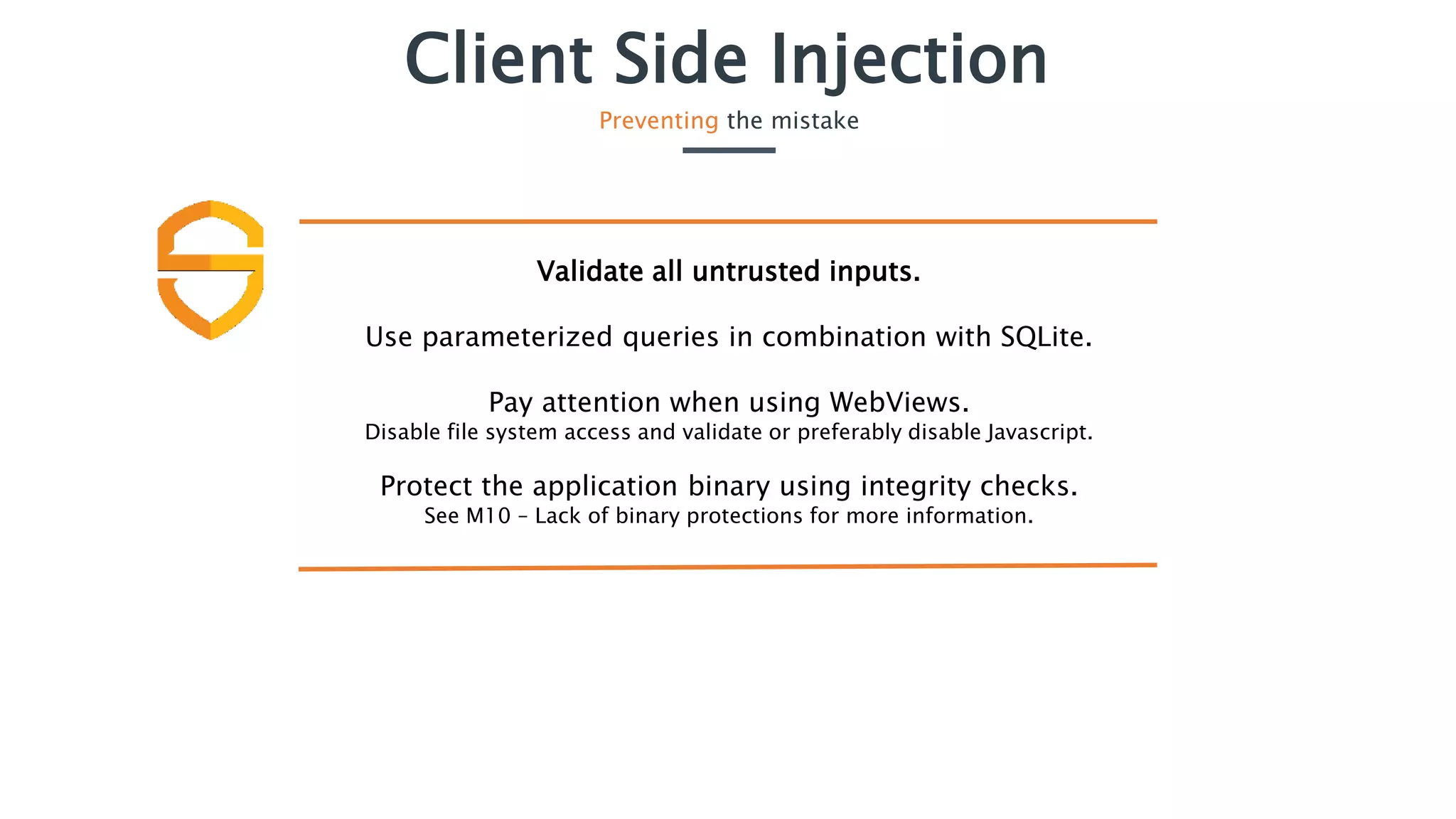 Client Side Injection

Preventing the mistake

Validate all untrusted inputs.

Use parameterized queries in combination with SQLite.

Pay attention when using WebViews.
Disable file system access and validate or preferably disable Javascript.

Protect the application binary using integrity checks.
See M10 – Lack of binary protections for more information.